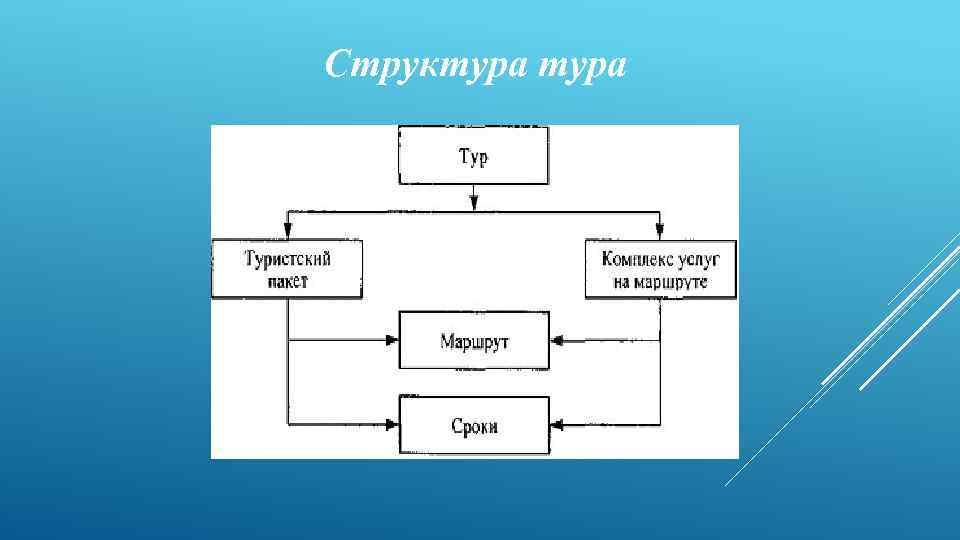 Структура тура

Тур

Туристский пакет

Комплекс услуг на маршруте

Маршрут

Сроки